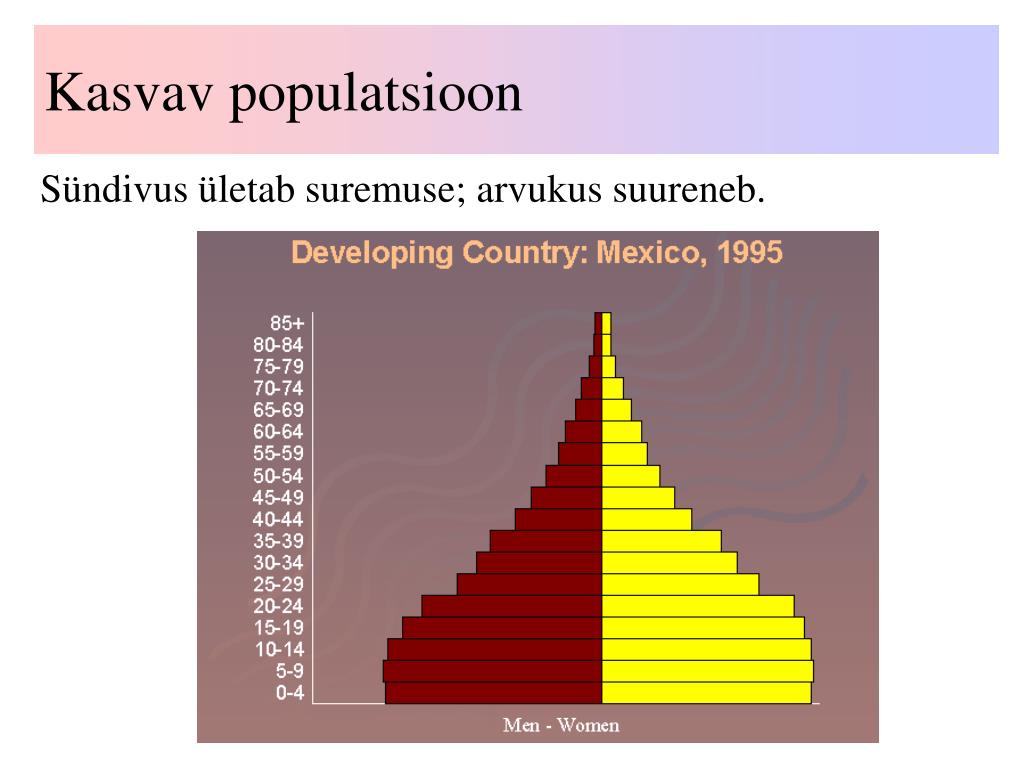 Kasvav populatsioon

Sündivus ületab suremuse; arvukus suureneb.

Developing Country: Mexico, 1995

85+
80-84
75-79
70-74
65-69
60-64
55-59
50-54
45-49
40-44
35-39
30-34
25-29
20-24
15-19
10-14
5-9
0-4

Men - Women